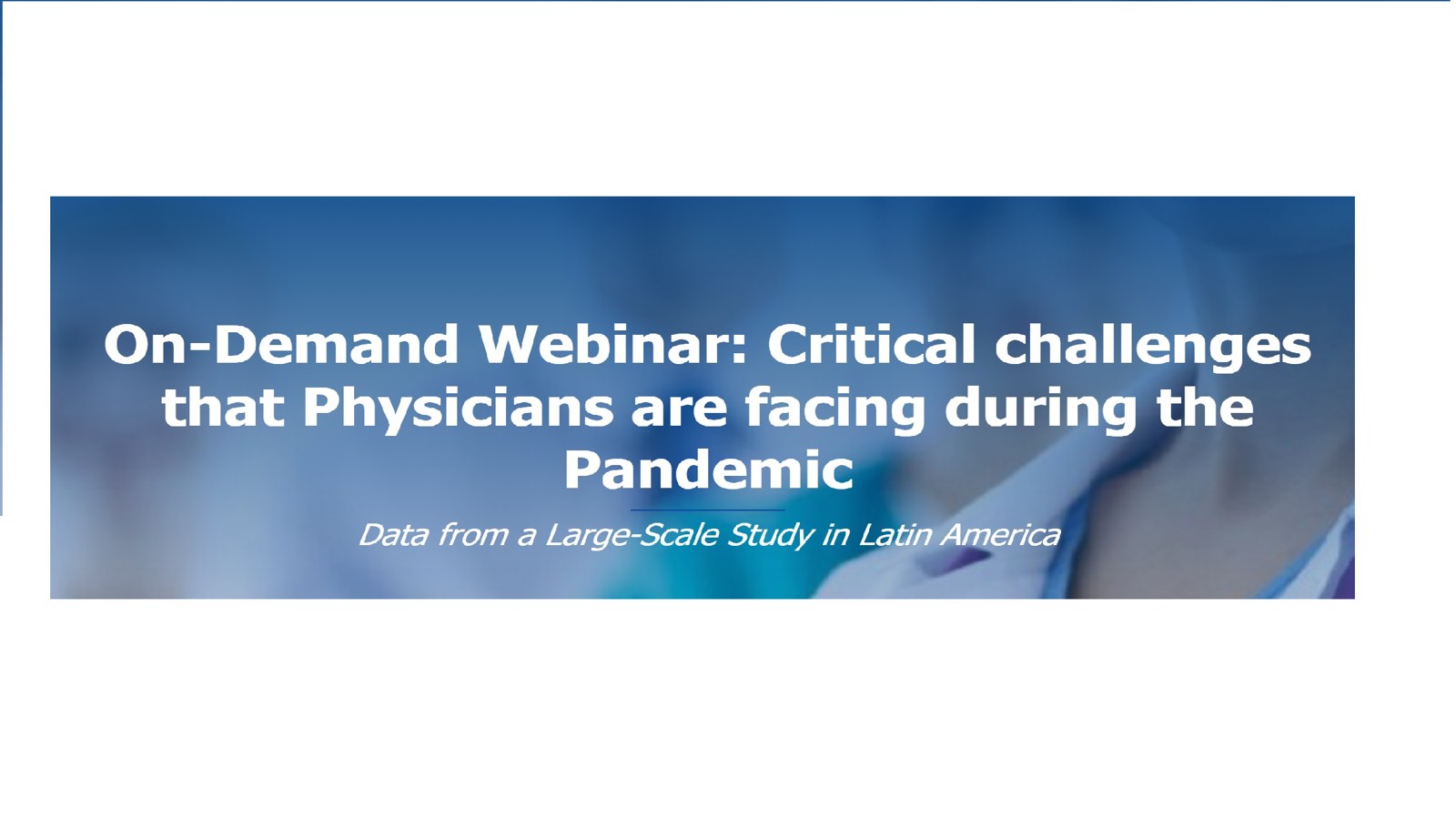 On-Demand Webinar: Critical challenges that Physicians are facing during the Pandemic

Data from a Large-Scale Study in Latin America